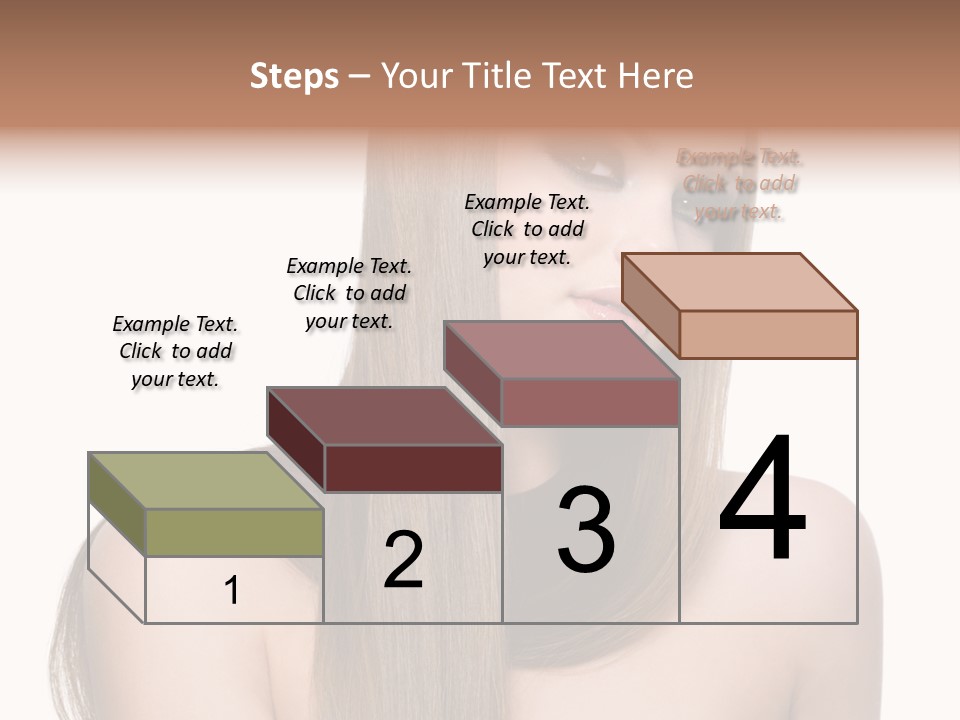 Steps – Your Title Text Here

Example Text. Click to add your text.

Example Text. Click to add your text.

Example Text. Click to add your text.

Example Text. Click to add your text.

1

2

3

4